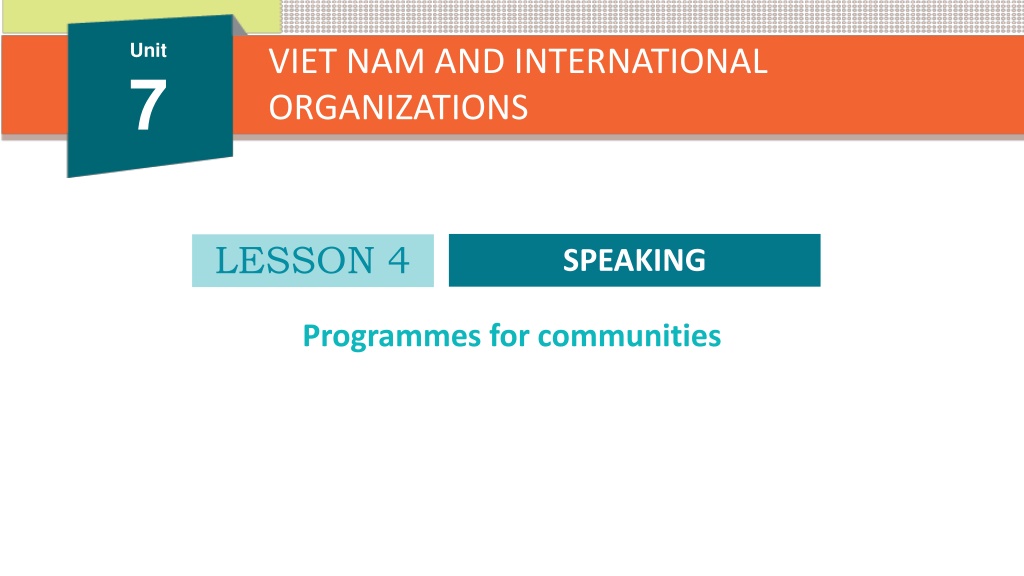 Unit
7

VIET NAM AND INTERNATIONAL ORGANIZATIONS

LESSON 4

SPEAKING

Programmes for communities